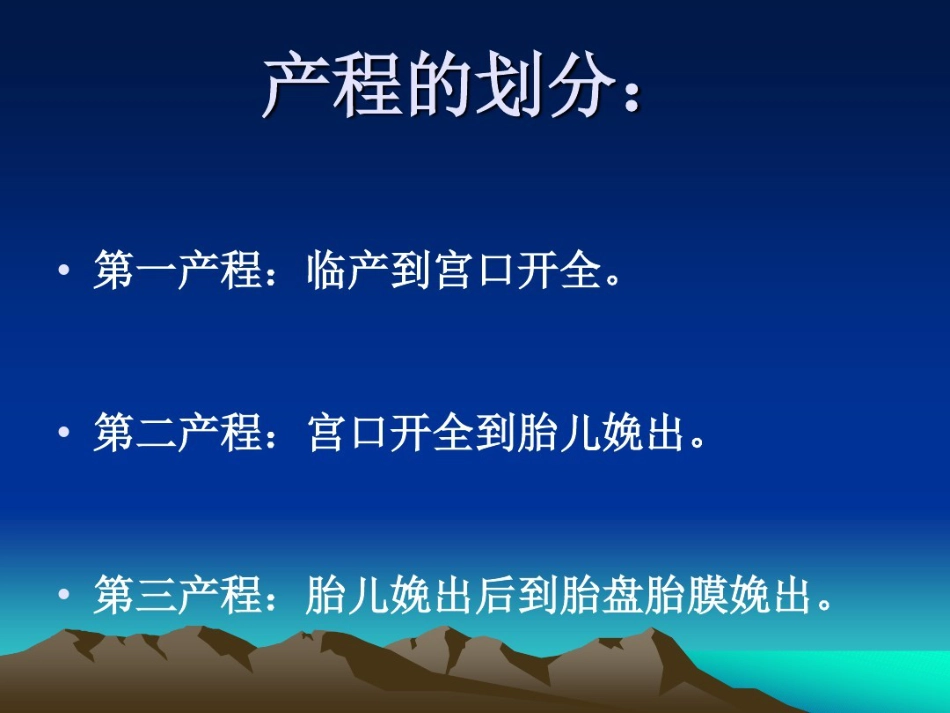 产程的划分：

• 第一产程：临产到宫口开全。

• 第二产程：宫口开全到胎儿娩出。

• 第三产程：胎儿娩出后到胎盘胎膜娩出。